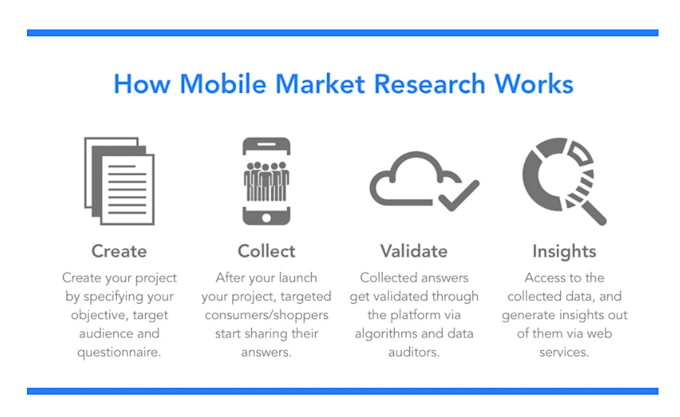 How Mobile Market Research Works

Create

Create your project by specifying your objective, target audience and questionnaire.

Collect

After your launch your project, targeted consumers/shoppers start sharing their answers.

Validate

Collected answers get validated through the platform via algorithms and data auditors.

Insights

Access to the collected data, and generate insights out of them via web services.